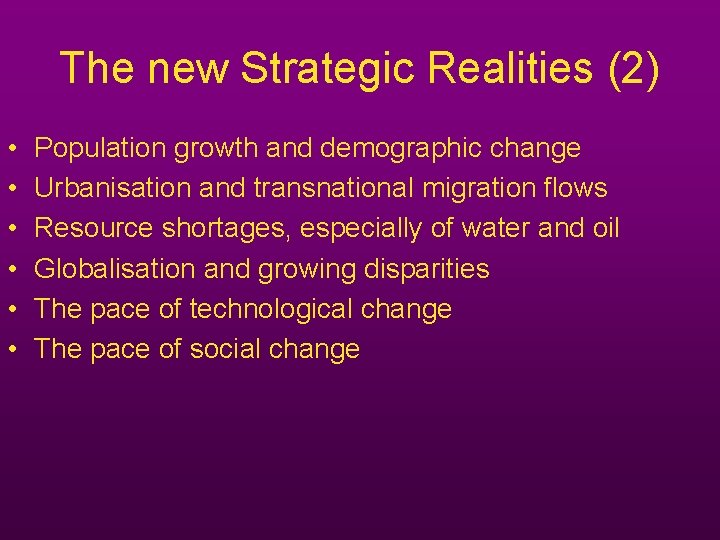 The new Strategic Realities (2)

• Population growth and demographic change
• Urbanisation and transnational migration flows
• Resource shortages, especially of water and oil
• Globalisation and growing disparities
• The pace of technological change
• The pace of social change